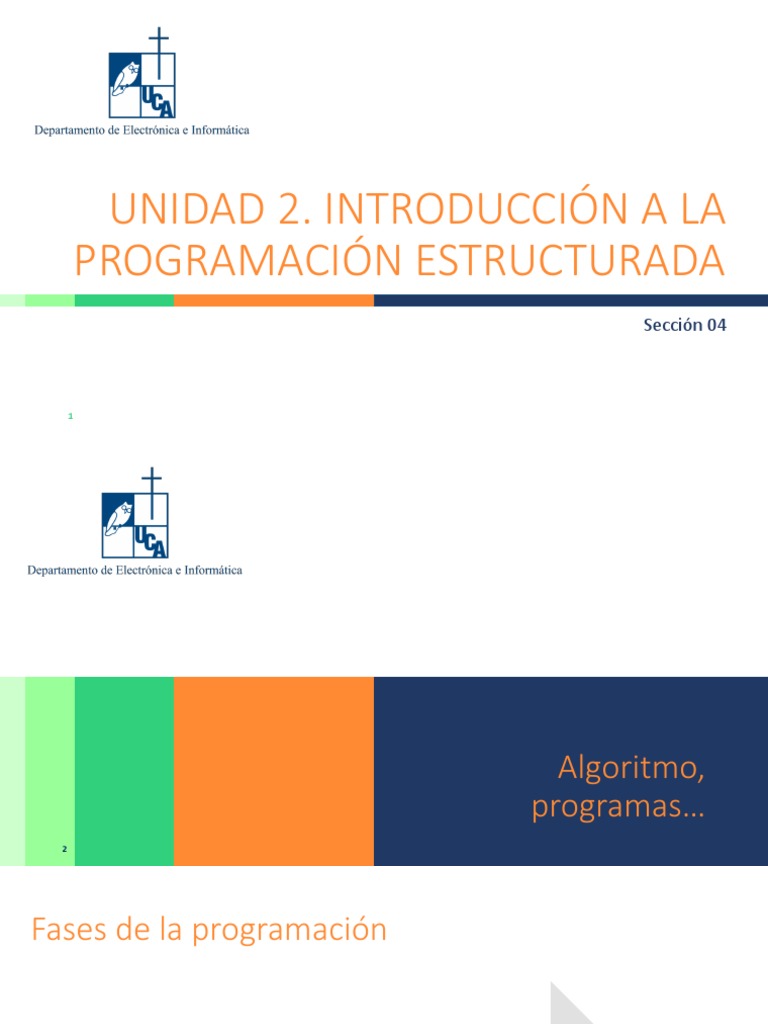 UCA
Departamento de Electrónica e Informática

UNIDAD 2. INTRODUCCIÓN A LA PROGRAMACIÓN ESTRUCTURADA

Sección 04

1

UCA
Departamento de Electrónica e Informática

Algoritmo, programas…

2

Fases de la programación